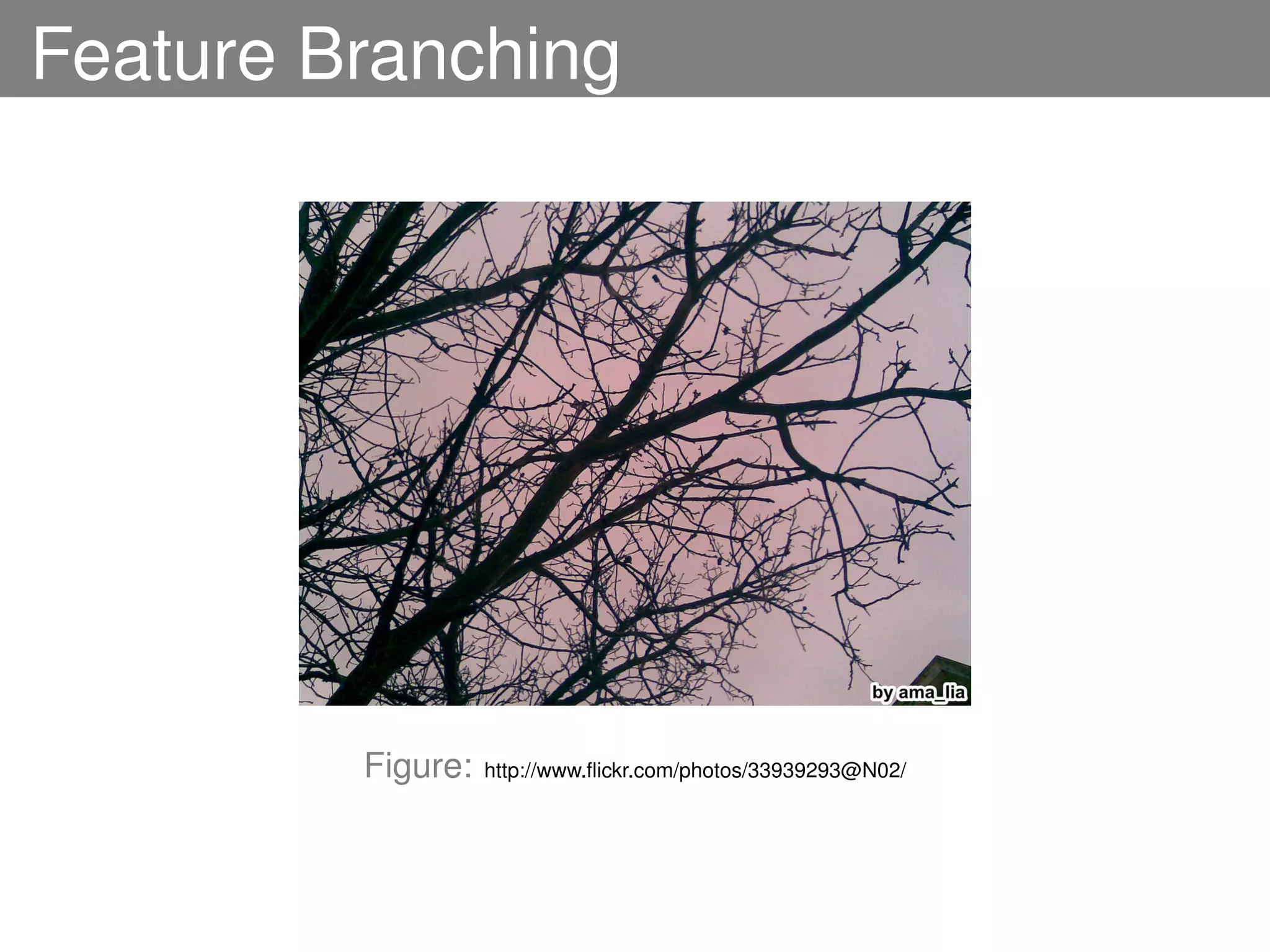 Feature Branching

by ama_lia

Figure: http://www.flickr.com/photos/33939293@N02/